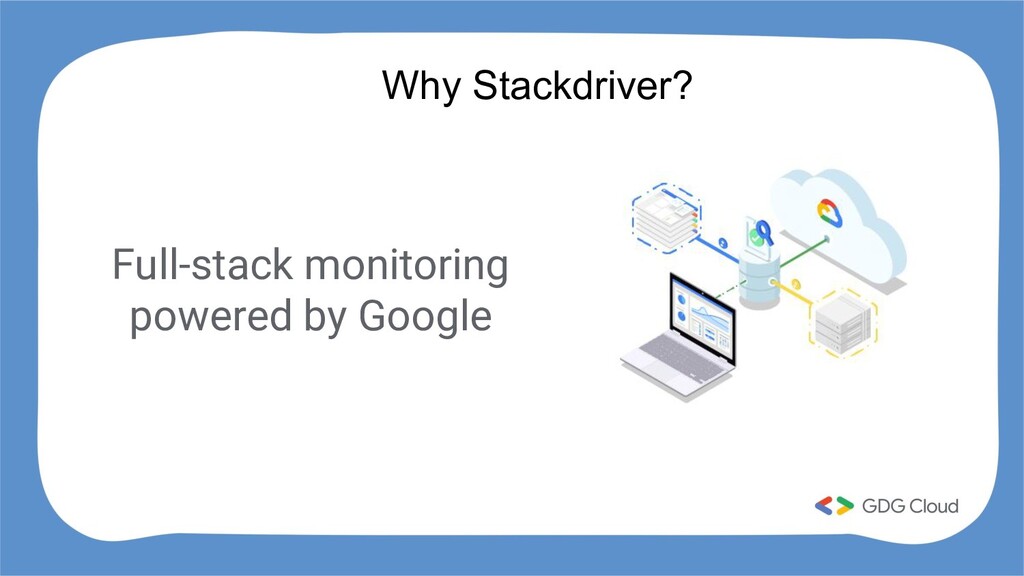 Why Stackdriver?

Full-stack monitoring powered by Google

GDG Cloud